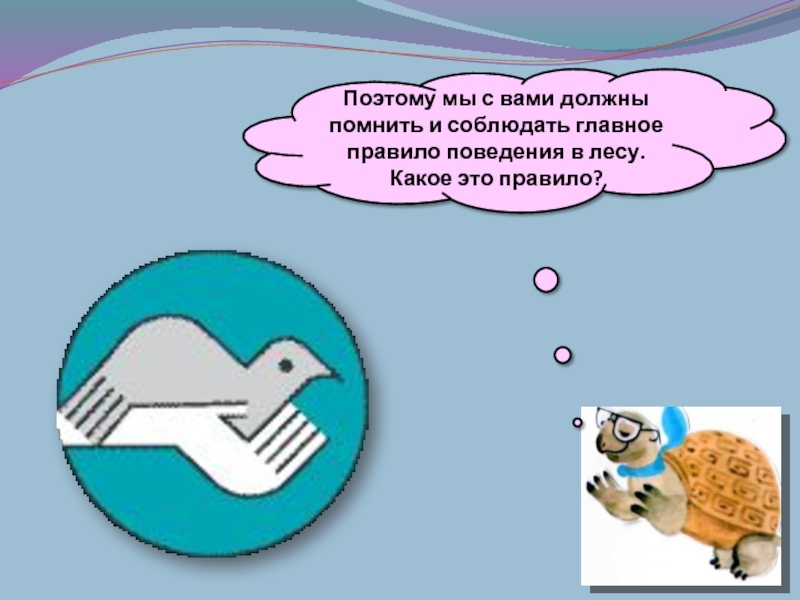 Поэтому мы с вами должны помнить и соблюдать главное правило поведения в лесу. Какое это правило?